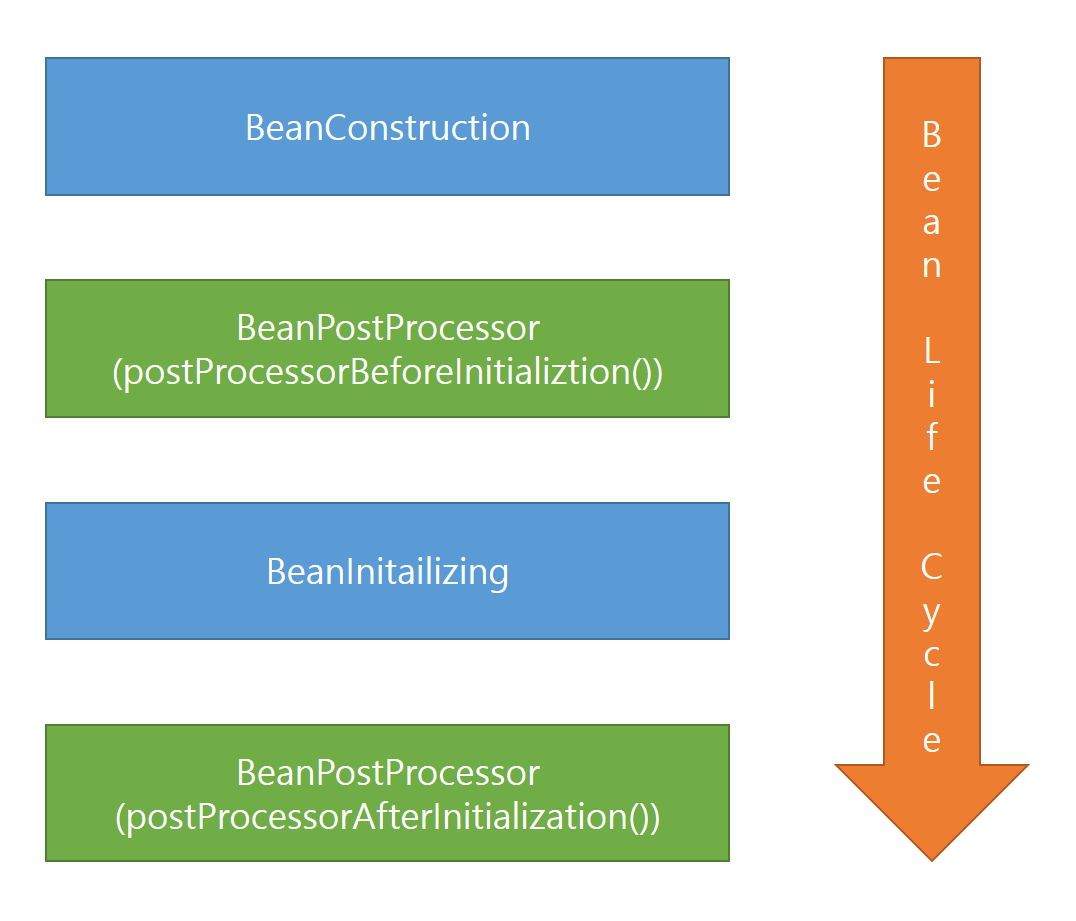 BeanConstruction

BeanPostProcessor
(postProcessorBeforeInitializtion())

BeanInitailizing

BeanPostProcessor
(postProcessorAfterInitialization())

Bean Life Cycle